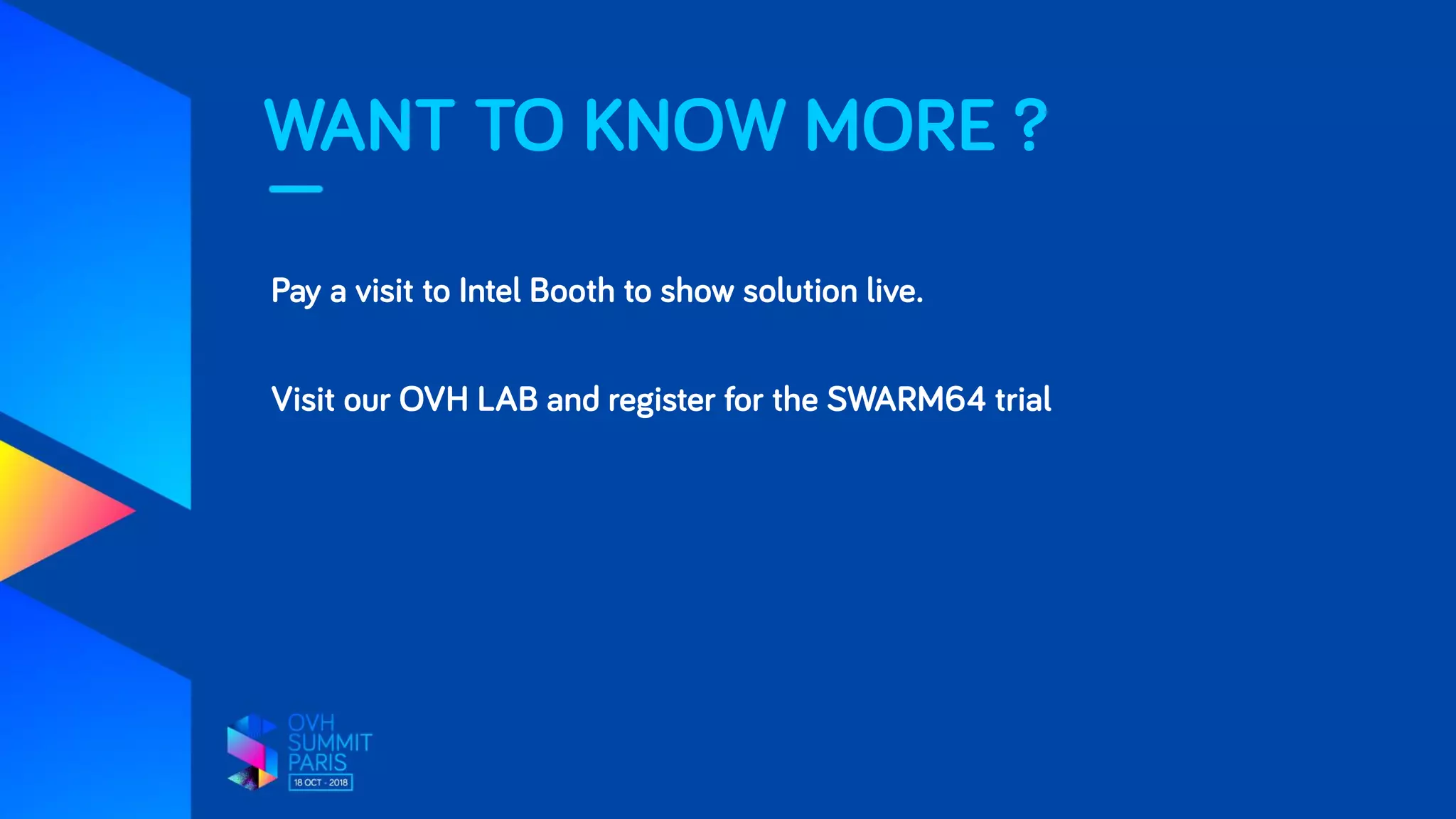 WANT TO KNOW MORE ?

Pay a visit to Intel Booth to show solution live.

Visit our OVH LAB and register for the SWARM64 trial

OVH SUMMIT PARIS
18 OCT - 2018